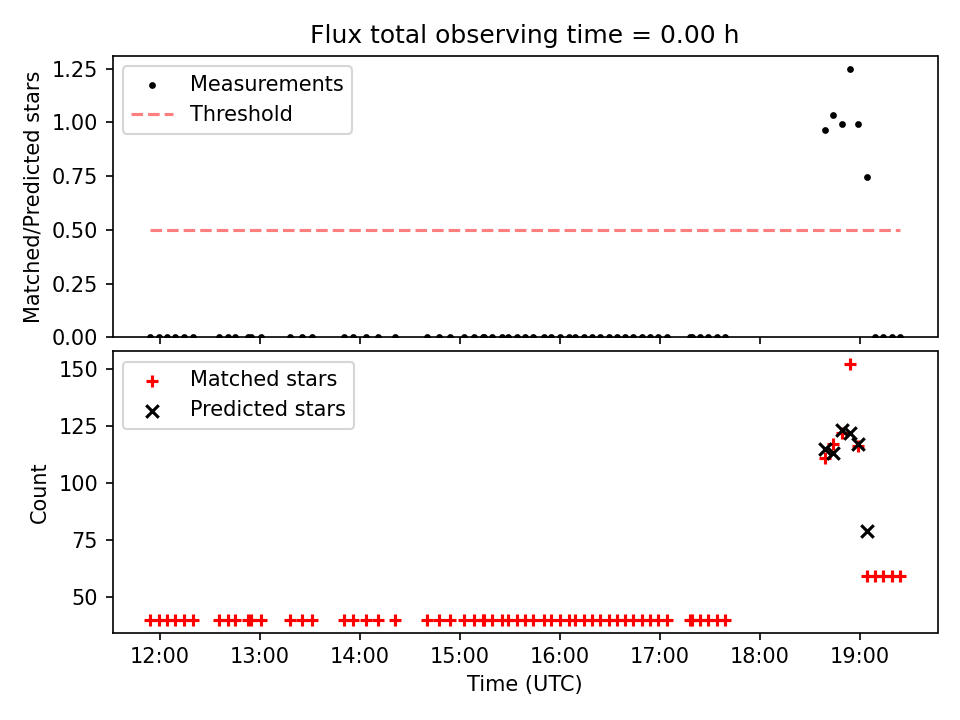 Flux total observing time = 0.00 h

Matched/Predicted stars

1.25
1.00
0.75
0.50
0.25
0.00

Measurements
Threshold

Count

150
125
100
75
50

Matched stars
Predicted stars

12:00
13:00
14:00
15:00
16:00
17:00
18:00
19:00

Time (UTC)